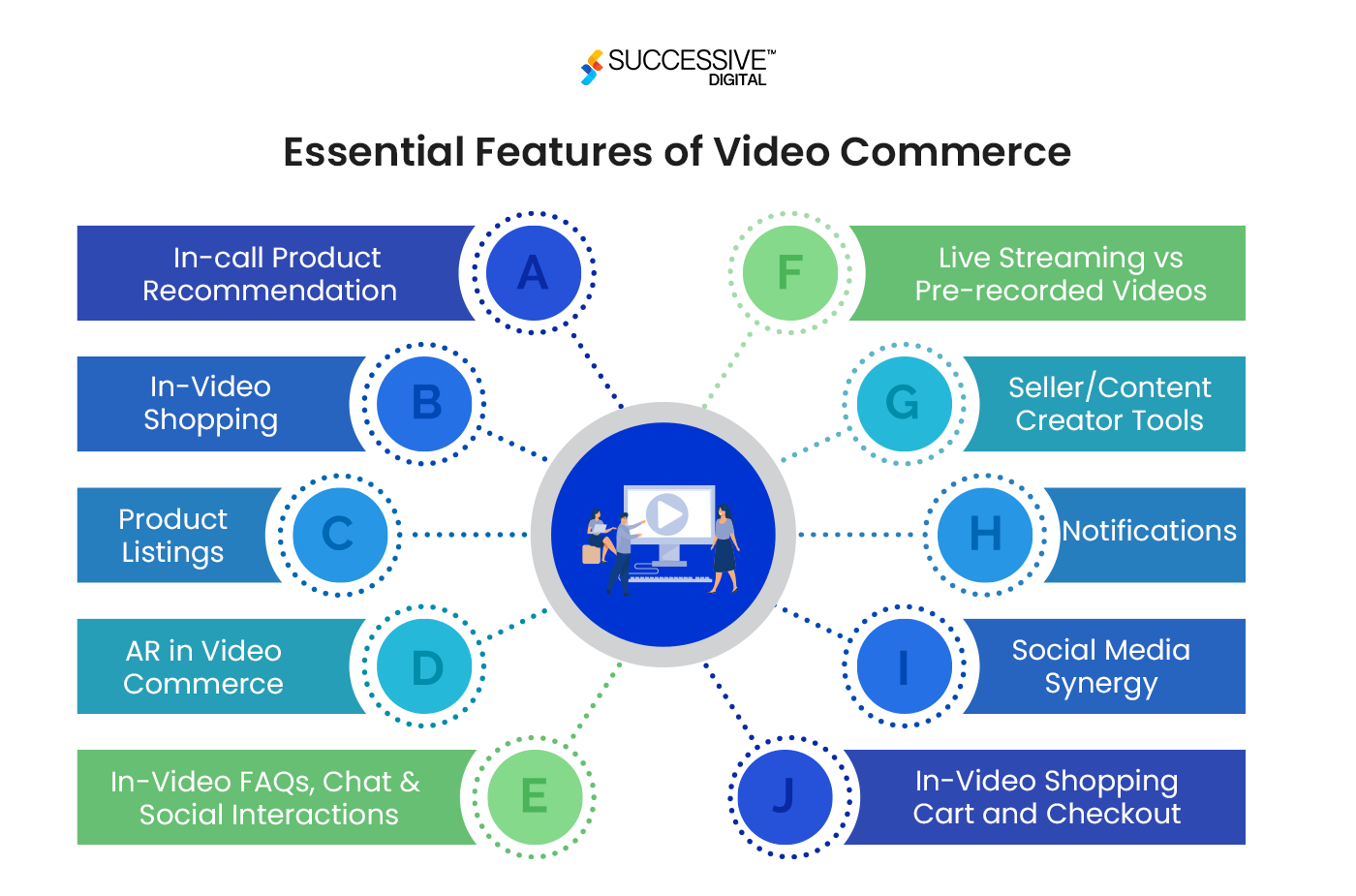 SUCCESSIVE™
DIGITAL

Essential Features of Video Commerce

In-call Product Recommendation
A

In-Video Shopping
B

Product Listings
C

AR in Video Commerce
D

In-Video FAQs, Chat & Social Interactions
E

F
Live Streaming vs Pre-recorded Videos

G
Seller/Content Creator Tools

H
Notifications

I
Social Media Synergy

J
In-Video Shopping Cart and Checkout